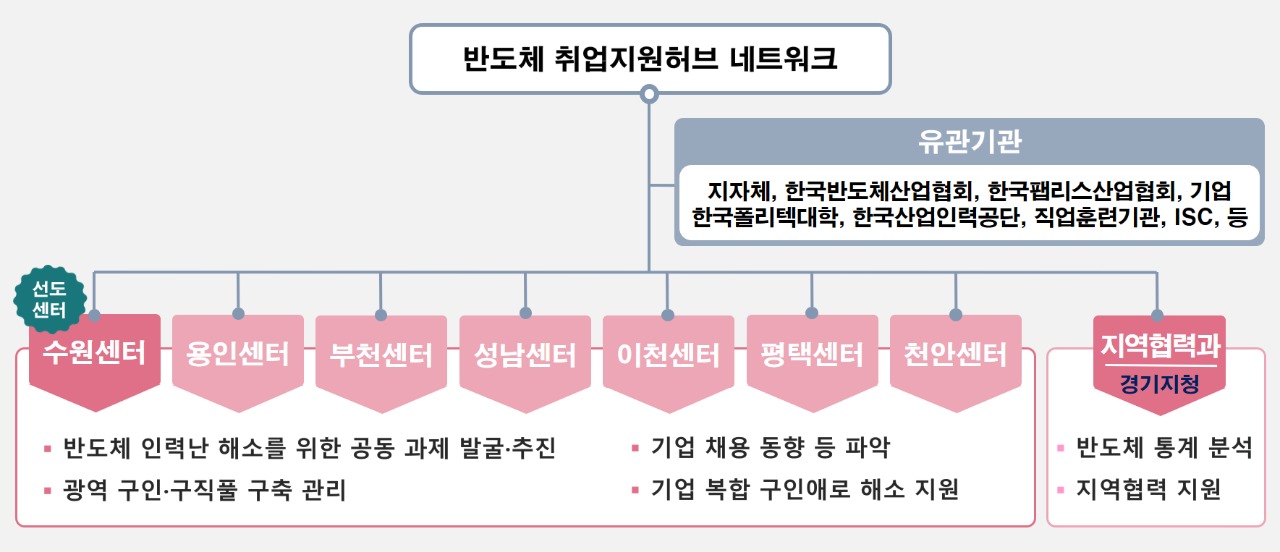 반도체 취업지원허브 네트워크

유관기관

지자체, 한국반도체산업협회, 한국팹리스산업협회, 기업
한국폴리텍대학, 한국산업인력공단, 직업훈련기관, ISC, 등

선도 센터

수원센터

용인센터

부천센터

성남센터

이천센터

평택센터

천안센터

지역협력과
경기지청

▪ 반도체 인력난 해소를 위한 공동 과제 발굴·추진
▪ 광역 구인·구직풀 구축 관리

▪ 기업 채용 동향 등 파악
▪ 기업 복합 구인애로 해소 지원

▪ 반도체 통계 분석
▪ 지역협력 지원